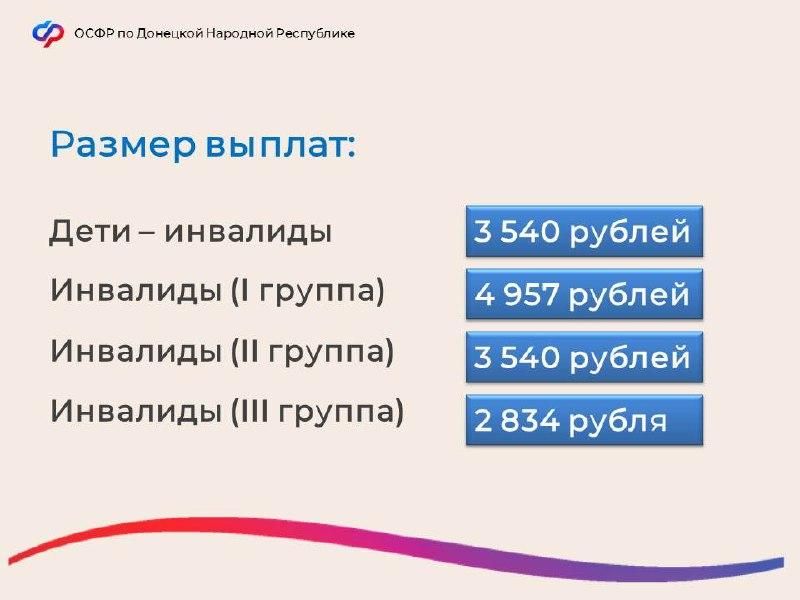 ОСФР по Донецкой Народной Республике

Размер выплат:

Дети – инвалиды
3 540 рублей

Инвалиды (I группа)
4 957 рублей

Инвалиды (II группа)
3 540 рублей

Инвалиды (III группа)
2 834 рубля